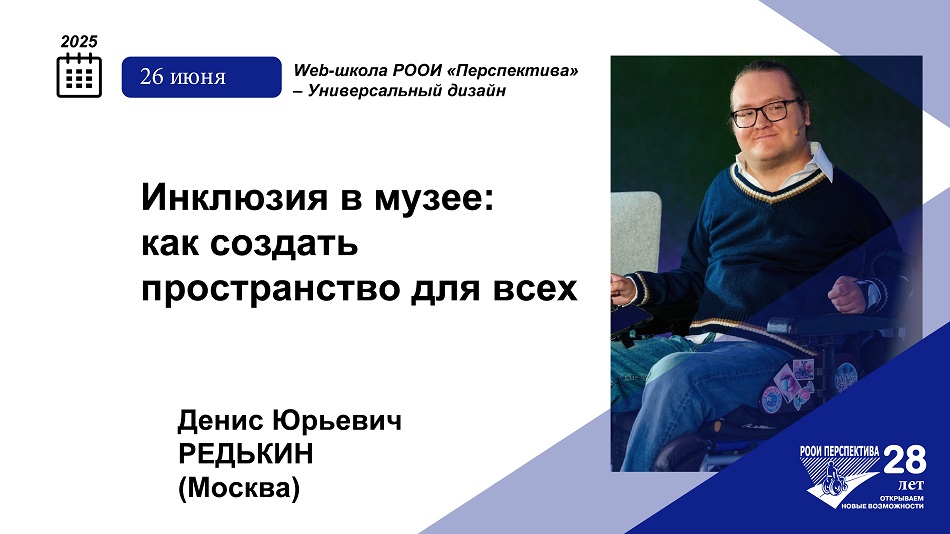 2025

26 июня

Web-школа РООИ «Перспектива» – Универсальный дизайн

Инклюзия в музее: как создать пространство для всех

Денис Юрьевич РЕДЬКИН (Москва)

РООИ ПЕРСПЕКТИВА 28 лет ОТКРЫВАЕМ НОВЫЕ ВОЗМОЖНОСТИ